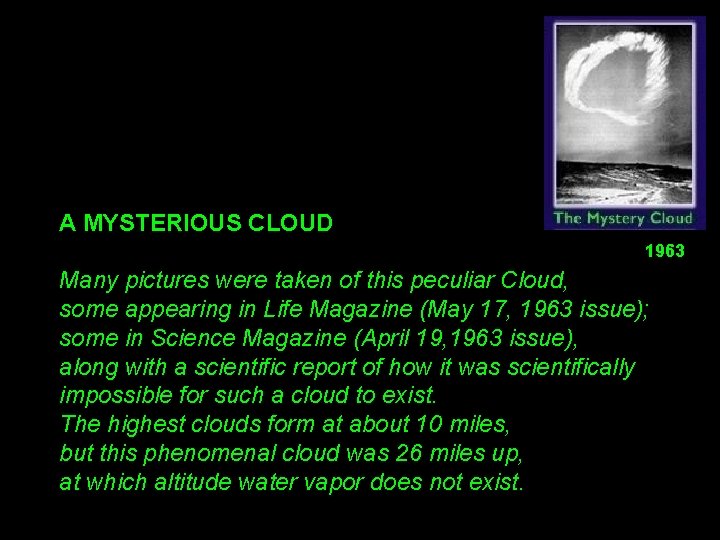 The Mystery Cloud

1963

A MYSTERIOUS CLOUD

Many pictures were taken of this peculiar Cloud, some appearing in Life Magazine (May 17, 1963 issue); some in Science Magazine (April 19,1963 issue), along with a scientific report of how it was scientifically impossible for such a cloud to exist. The highest clouds form at about 10 miles, but this phenomenal cloud was 26 miles up, at which altitude water vapor does not exist.